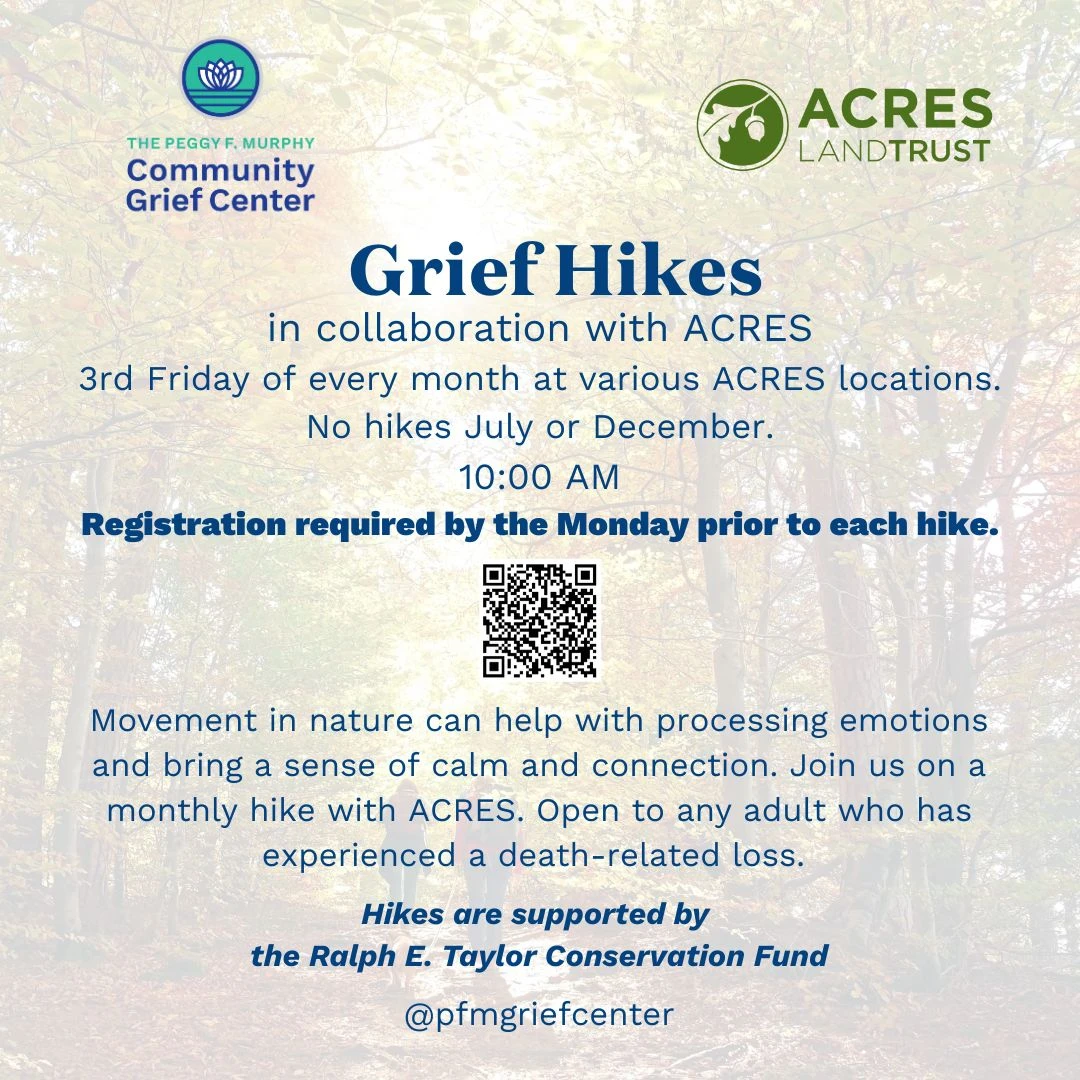 THE PEGGY F. MURPHY
Community Grief Center

ACRES LANDTRUST

Grief Hikes
in collaboration with ACRES
3rd Friday of every month at various ACRES locations.
No hikes July or December.
10:00 AM
Registration required by the Monday prior to each hike.

Movement in nature can help with processing emotions and bring a sense of calm and connection. Join us on a monthly hike with ACRES. Open to any adult who has experienced a death-related loss.

Hikes are supported by the Ralph E. Taylor Conservation Fund

@pfmgriefcenter